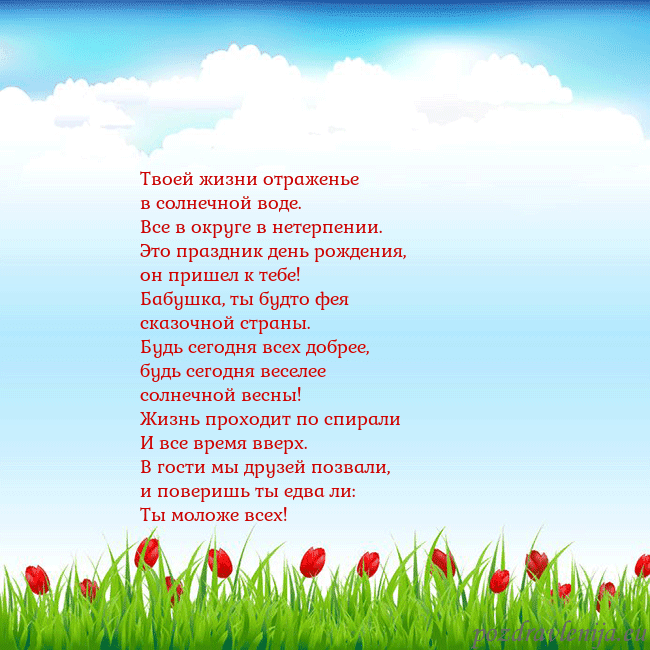 Твоей жизни отраженье
в солнечной воде.
Все в округе в нетерпении.
Это праздник день рождения,
он пришел к тебе!
Бабушка, ты будто фея
сказочной страны.
Будь сегодня всех добрее,
будь сегодня веселее
солнечной весны!
Жизнь проходит по спирали
И все время вверх.
В гости мы друзей позвали,
и поверишь ты едва ли:
Ты моложе всех!

pozdravlenija.eu